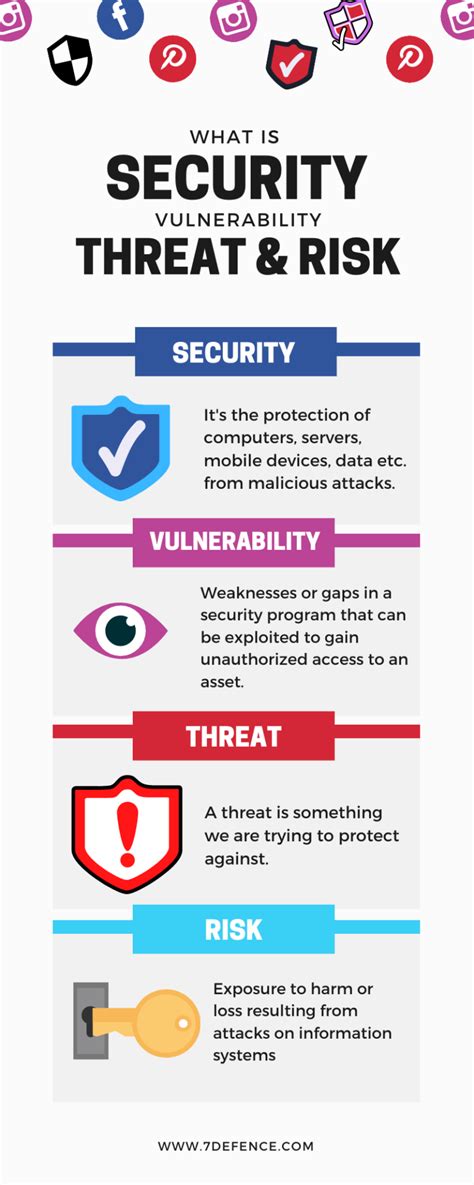 WHAT IS
SECURITY
VULNERABILITY
THREAT & RISK

SECURITY

It's the protection of computers, servers, mobile devices, data etc. from malicious attacks.

VULNERABILITY

Weaknesses or gaps in a security program that can be exploited to gain unauthorized access to an asset.

THREAT

A threat is something we are trying to protect against.

RISK

Exposure to harm or loss resulting from attacks on information systems

WWW.7DEFENCE.COM